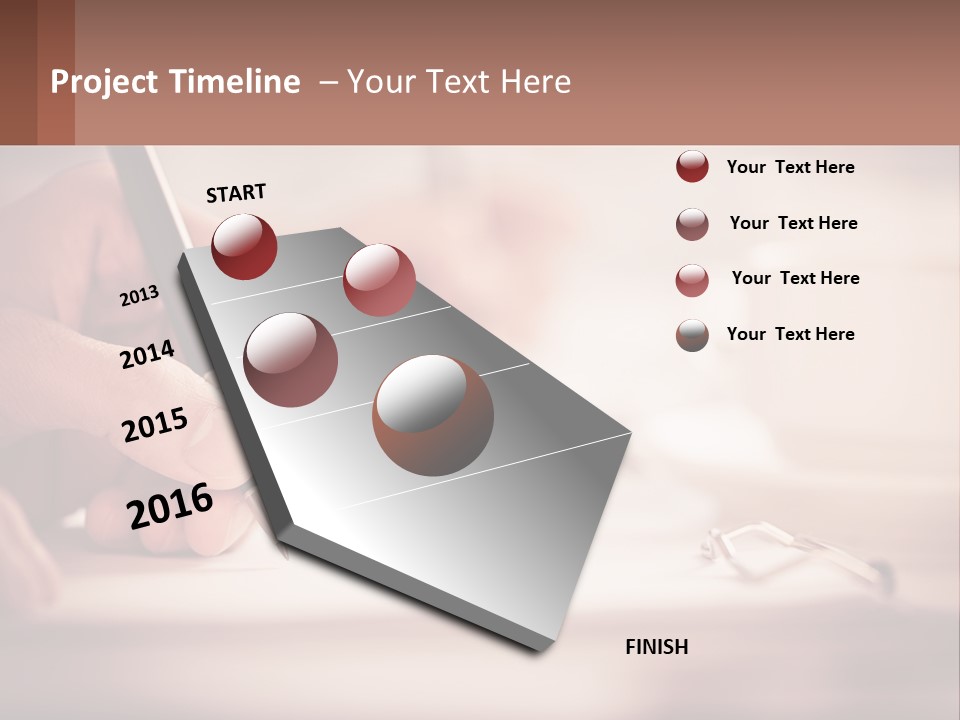 Project Timeline – Your Text Here

START

2013

2014

2015

2016

FINISH

Your Text Here

Your Text Here

Your Text Here

Your Text Here